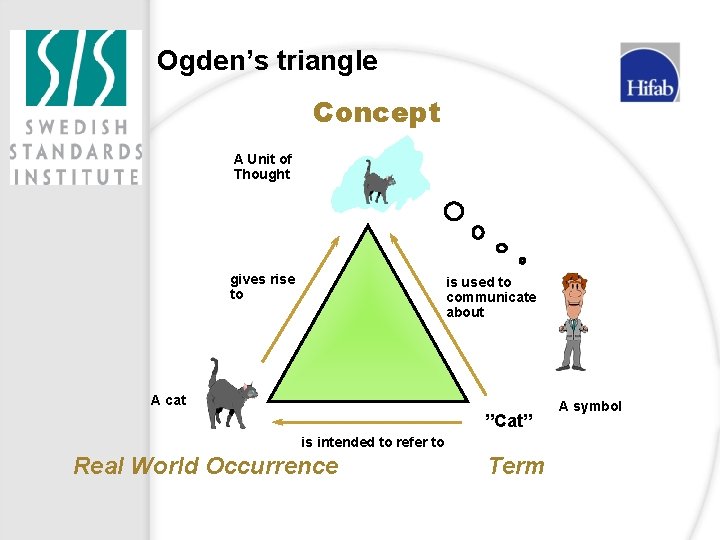 SIS
SWEDISH
STANDARDS
INSTITUTE

Ogden's triangle

Hifab

Concept

A Unit of Thought

gives rise to

is used to communicate about

A cat

A symbol

"Cat"

is intended to refer to

Real World Occurrence

Term